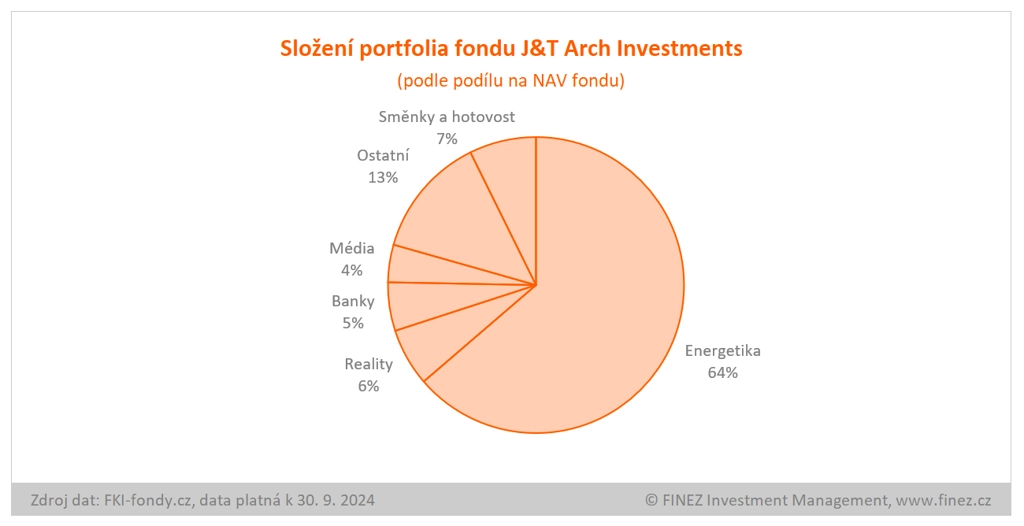 Složení portfolia fondu J&T Arch Investments
(podle podílu na NAV fondu)

Směnky a hotovost
7%

Ostatní
13%

Média
4%

Banky
5%

Reality
6%

Energetika
64%

Zdroj dat: FKI-fondy.cz, data platná k 30. 9. 2024

© FINEZ Investment Management, www.finez.cz